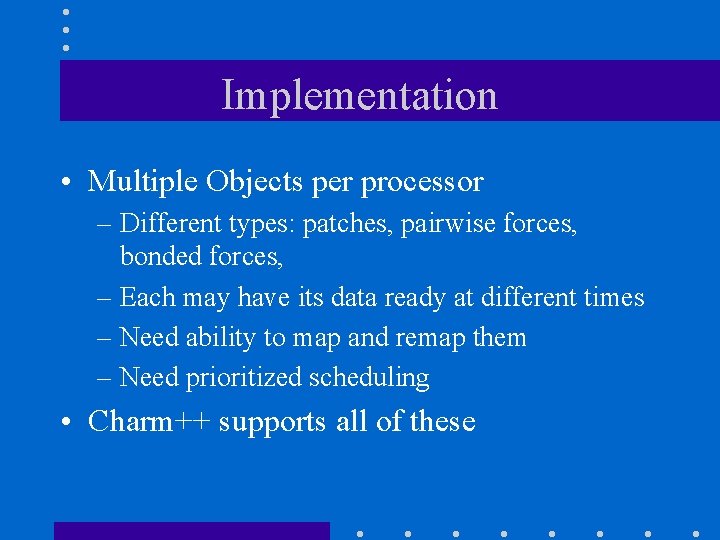 Implementation

• Multiple Objects per processor
– Different types: patches, pairwise forces, bonded forces,
– Each may have its data ready at different times
– Need ability to map and remap them
– Need prioritized scheduling
• Charm++ supports all of these